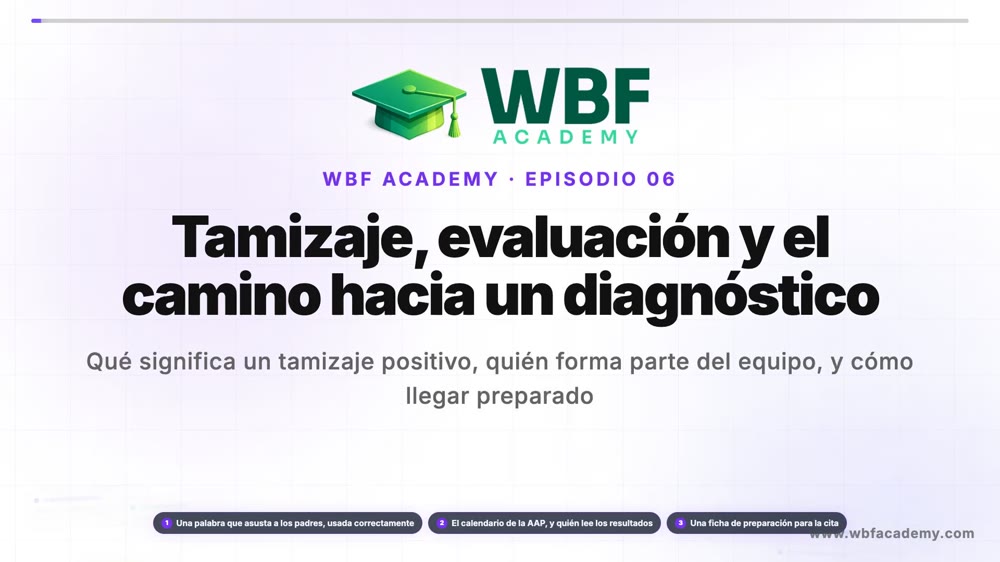 WBF
ACADEMY

WBF ACADEMY · EPISODIO 06

Tamizaje, evaluación y el camino hacia un diagnóstico

Qué significa un tamizaje positivo, quién forma parte del equipo, y cómo llegar preparado

1 Una palabra que asusta a los padres, usada correctamente
2 El calendario de la AAP, y quién lee los resultados
3 Una ficha de preparación para la cita

www.wbfacademy.com